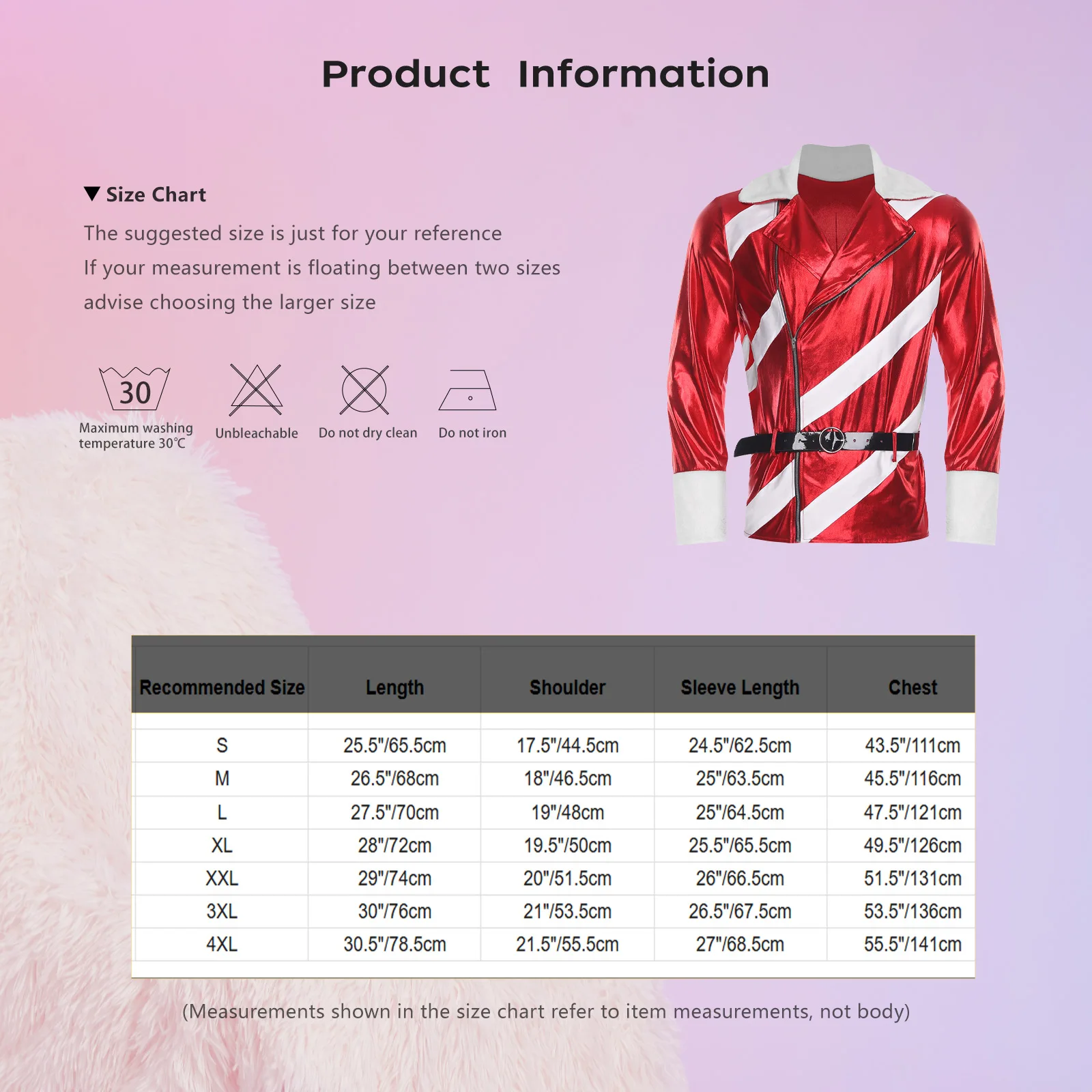 Product Information

▼ Size Chart

The suggested size is just for your reference

If your measurement is floating between two sizes

advise choosing the larger size

30

Maximum washing temperature 30℃

Unbleachable

Do not dry clean

Do not iron

| Recommended Size | Length | Shoulder | Sleeve Length | Chest |
|---|---|---|---|---|
| S | 25.5"/65.5cm | 17.5"/44.5cm | 24.5"/62.5cm | 43.5"/111cm |
| M | 26.5"/68cm | 18"/46.5cm | 25"/63.5cm | 45.5"/116cm |
| L | 27.5"/70cm | 19"/48cm | 25"/64.5cm | 47.5"/121cm |
| XL | 28"/72cm | 19.5"/50cm | 25.5"/65.5cm | 49.5"/126cm |
| XXL | 29"/74cm | 20"/51.5cm | 26"/66.5cm | 51.5"/131cm |
| 3XL | 30"/76cm | 21"/53.5cm | 26.5"/67.5cm | 53.5"/136cm |
| 4XL | 30.5"/78.5cm | 21.5"/55.5cm | 27"/68.5cm | 55.5"/141cm |

(Measurements shown in the size chart refer to item measurements, not body)